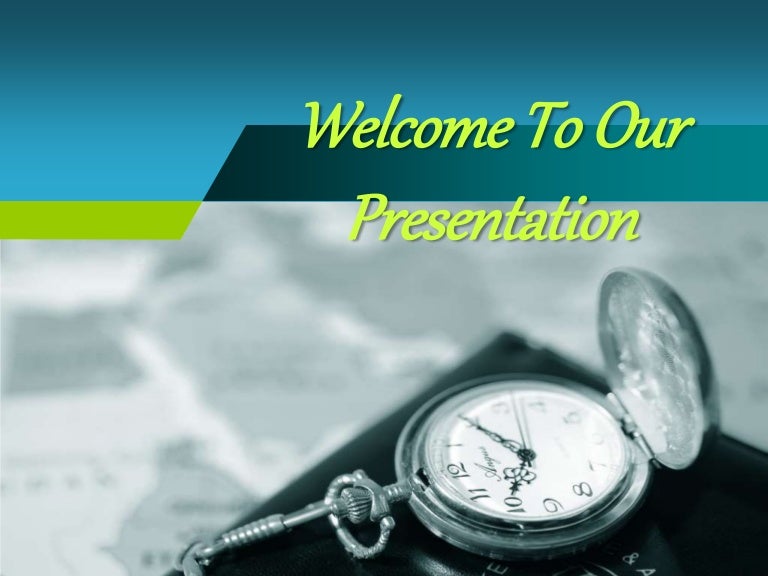 Welcome To Our Presentation